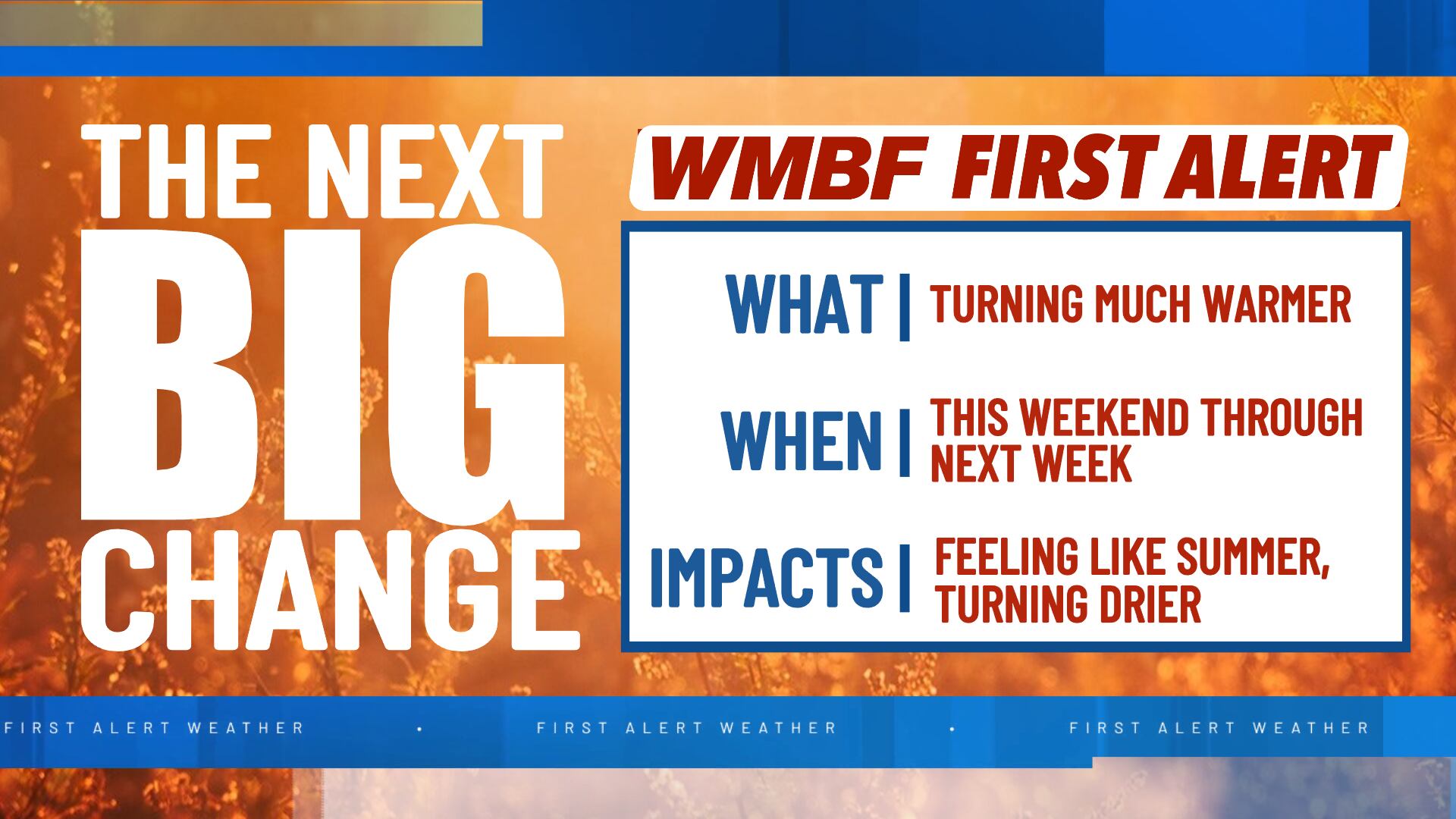 THE NEXT
BIG
CHANGE

WMBF FIRST ALERT

WHAT | TURNING MUCH WARMER

WHEN | THIS WEEKEND THROUGH NEXT WEEK

IMPACTS | FEELING LIKE SUMMER, TURNING DRIER

FIRST ALERT WEATHER • FIRST ALERT WEATHER • FIRST ALERT WEATHER